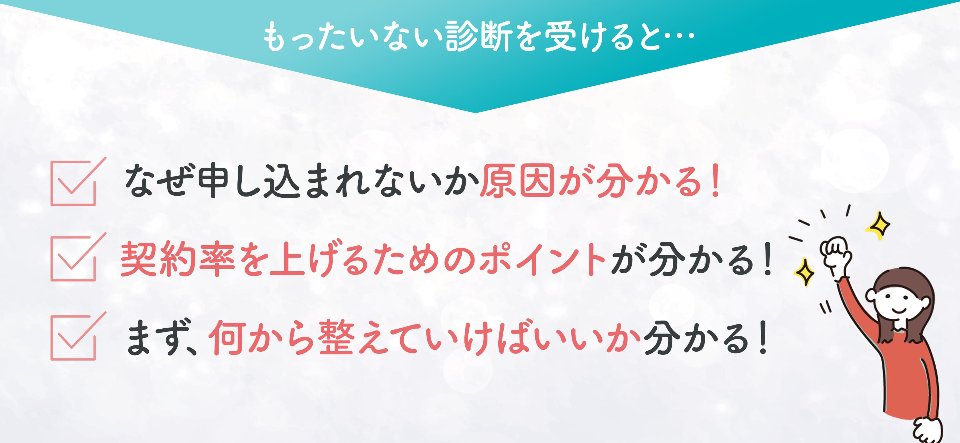 もったいない診断を受けると…

☑ なぜ申し込まれないか原因が分かる！

☑ 契約率を上げるためのポイントが分かる！

☑ まず、何から整えていけばいいか分かる！